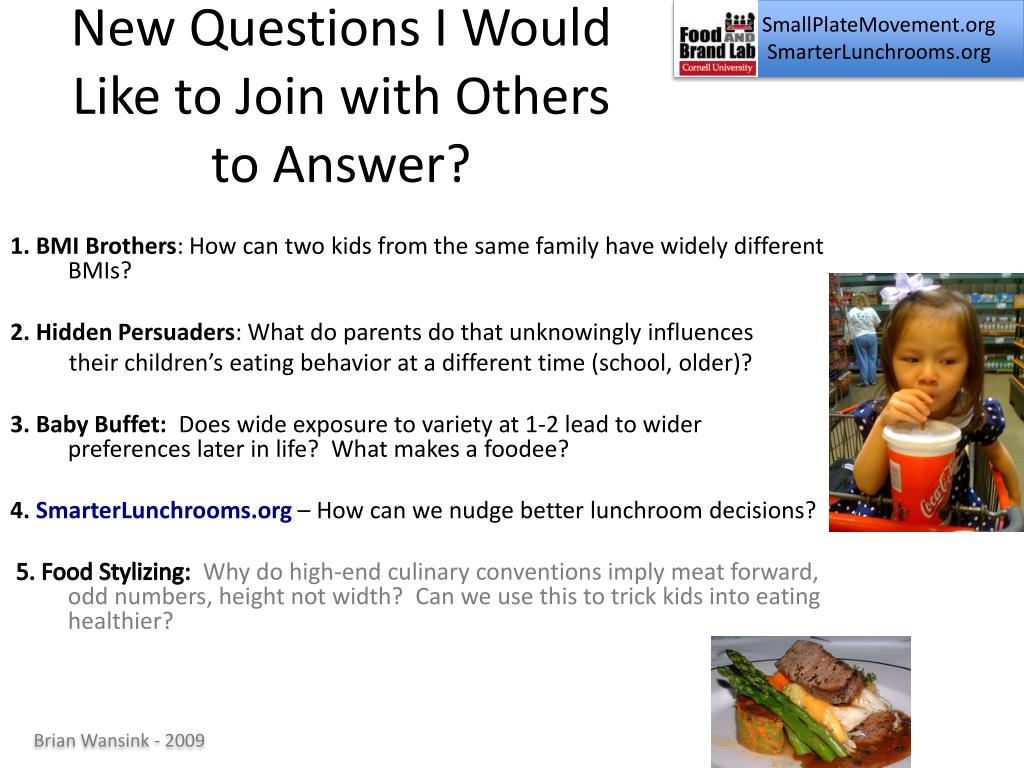 New Questions I Would Like to Join with Others to Answer?

Food AND Brand Lab Cornell University

SmallPlateMovement.org
SmarterLunchrooms.org

1. BMI Brothers: How can two kids from the same family have widely different BMIs?

2. Hidden Persuaders: What do parents do that unknowingly influences their children's eating behavior at a different time (school, older)?

3. Baby Buffet: Does wide exposure to variety at 1-2 lead to wider preferences later in life? What makes a foodee?

4. SmarterLunchrooms.org – How can we nudge better lunchroom decisions?

5. Food Stylizing: Why do high-end culinary conventions imply meat forward, odd numbers, height not width? Can we use this to trick kids into eating healthier?

Coca-Cola

Brian Wansink - 2009